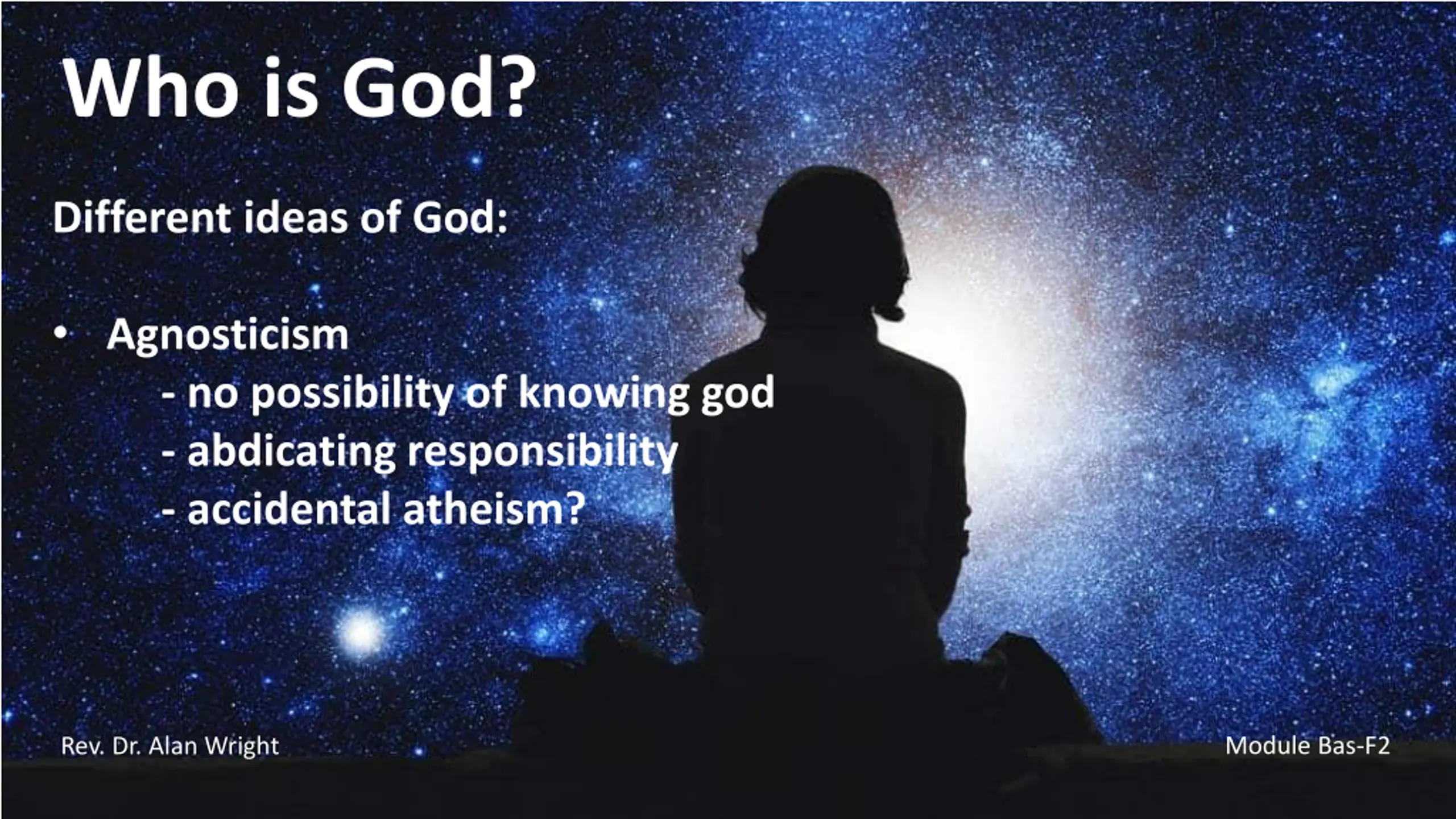 Who is God?

Different ideas of God:

• Agnosticism
- no possibility of knowing god
- abdicating responsibility
- accidental atheism?

Rev. Dr. Alan Wright

Module Bas-F2